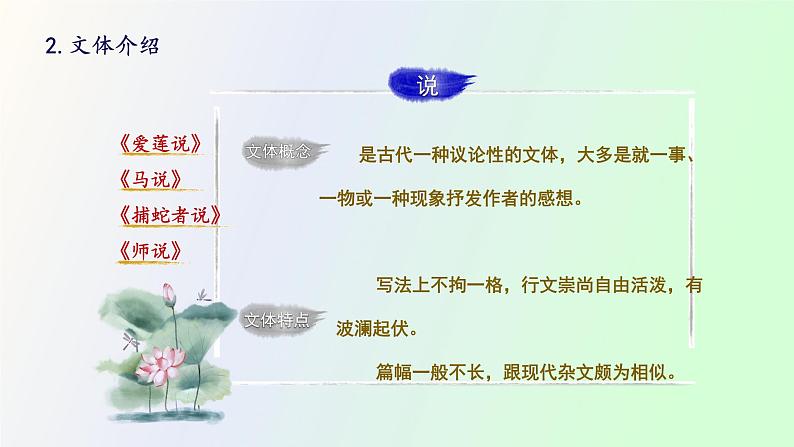 2. 文体介绍

说

《爱莲说》
《马说》
《捕蛇者说》
《师说》

文体概念

是古代一种议论性的文体，大多是就一事、一物或一种现象抒发作者的感想。

文体特点

写法上不拘一格，行文崇尚自由活泼，有波澜起伏。

篇幅一般不长，跟现代杂文颇为相似。